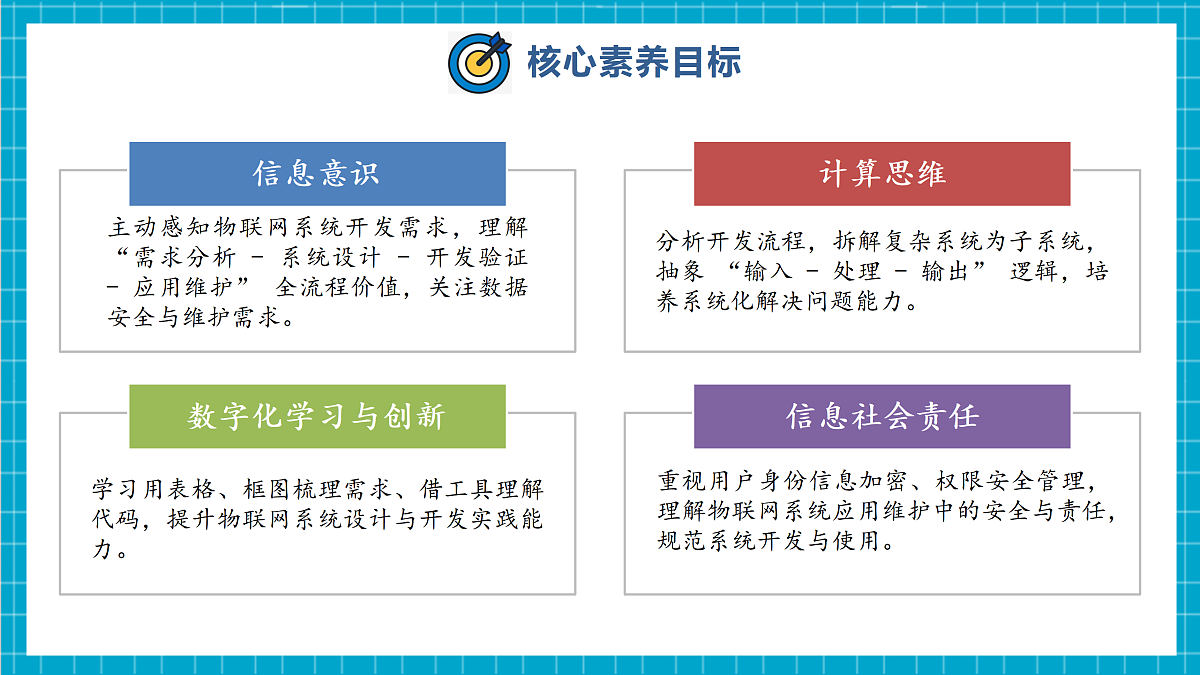 核心素养目标

信息意识

主动感知物联网系统开发需求，理解“需求分析 - 系统设计 - 开发验证 - 应用维护” 全流程价值，关注数据安全与维护需求。

计算思维

分析开发流程，拆解复杂系统为子系统，抽象 “输入 - 处理 - 输出” 逻辑，培养系统化解决问题能力。

数字化学习与创新

学习用表格、框图梳理需求、借工具理解代码，提升物联网系统设计与开发实践能力。

信息社会责任

重视用户身份信息加密、权限安全管理，理解物联网系统应用维护中的安全与责任，规范系统开发与使用。